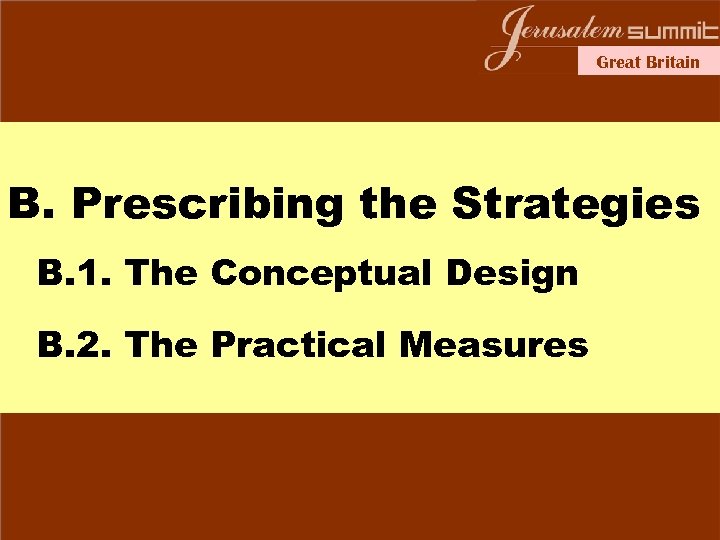 Jerusalem summit
Great Britain

B. Prescribing the Strategies

B.1. The Conceptual Design

B.2. The Practical Measures